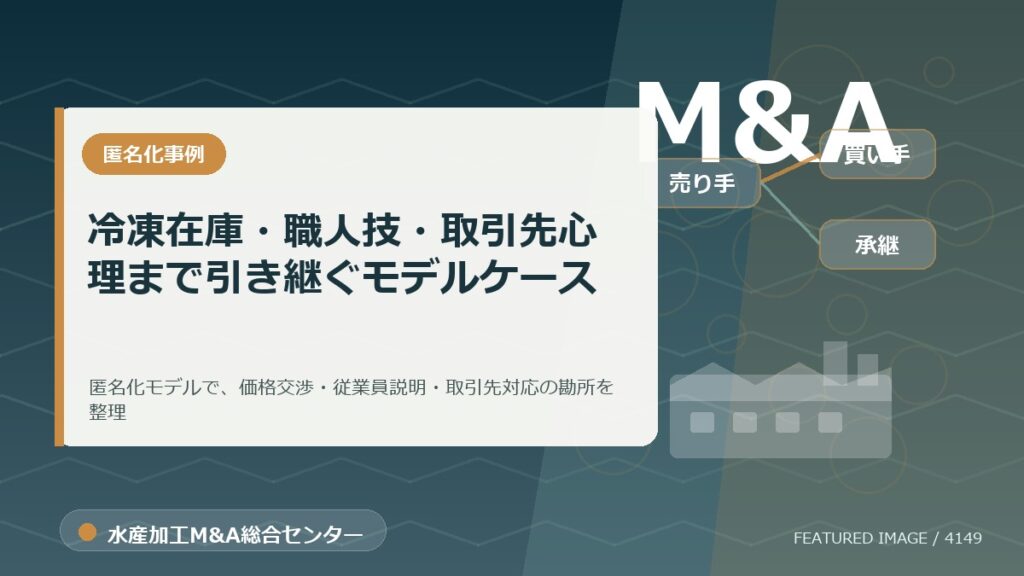 匿名化事例

冷凍在庫・職人技・取引先心理まで引き継ぐモデルケース

匿名化モデルで、価格交渉・従業員説明・取引先対応の勘所を整理

M&A

売り手

買い手

承継

水産加工M&A総合センター

FEATURED IMAGE / 4149